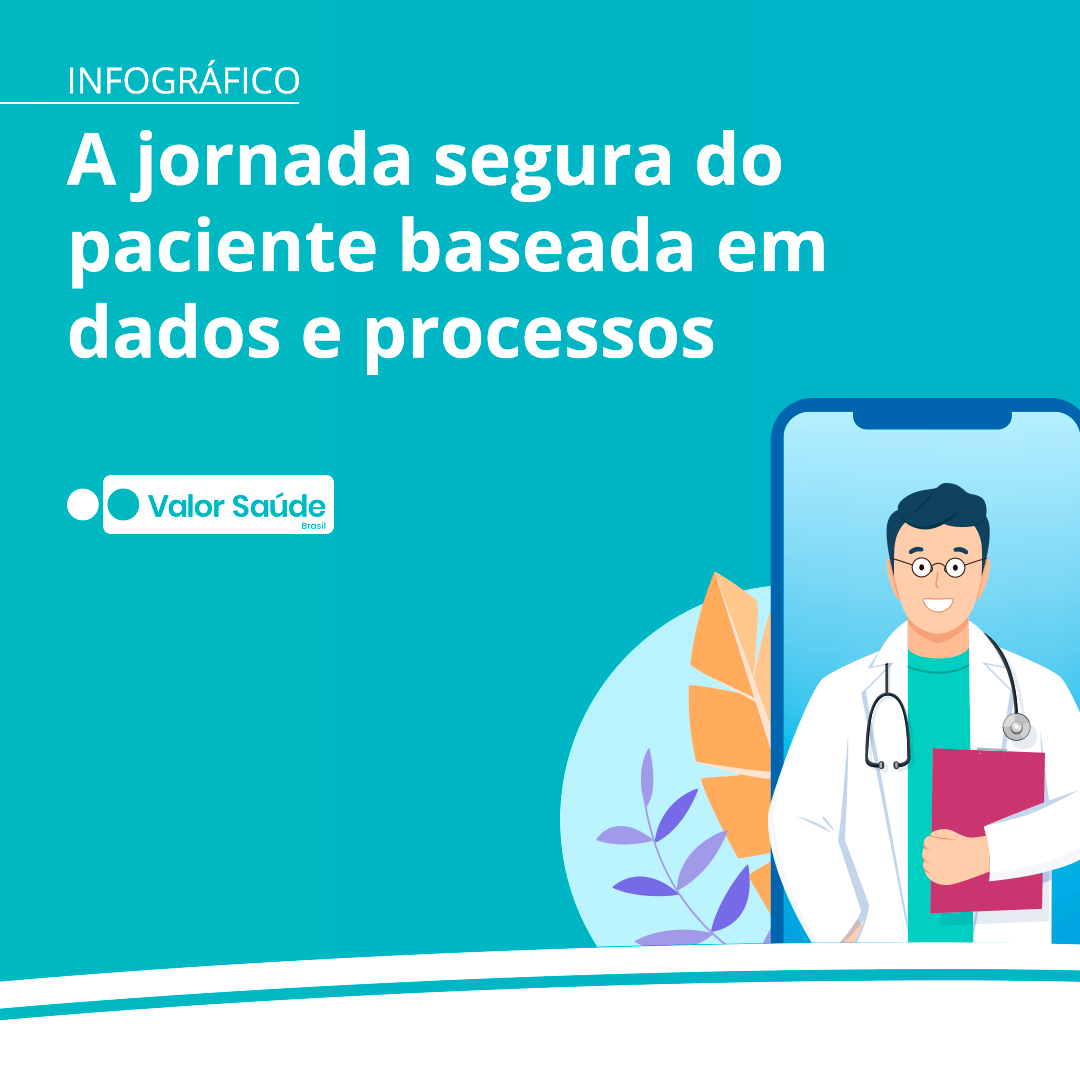 INFOGRÁFICO

A jornada segura do paciente baseada em dados e processos

Valor Saúde
Brasil